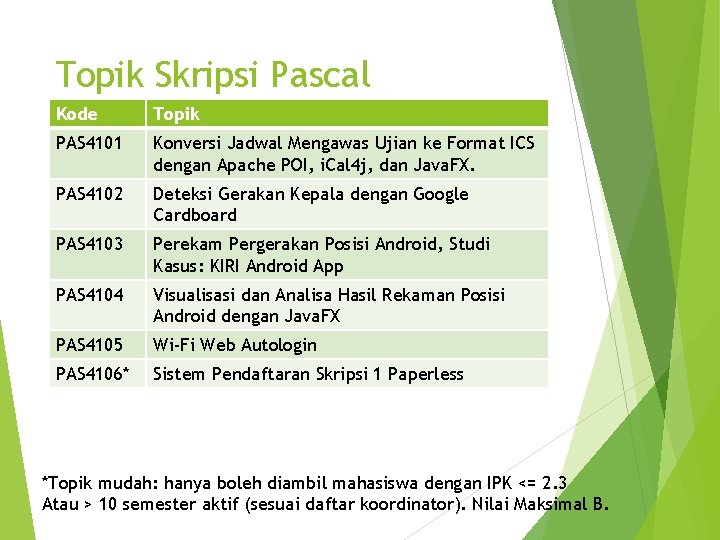 Topik Skripsi Pascal

| Kode | Topik |
|---|---|
| PAS4101 | Konversi Jadwal Mengawas Ujian ke Format ICS dengan Apache POI, iCal4j, dan JavaFX. |
| PAS4102 | Deteksi Gerakan Kepala dengan Google Cardboard |
| PAS4103 | Perekam Pergerakan Posisi Android, Studi Kasus: KIRI Android App |
| PAS4104 | Visualisasi dan Analisa Hasil Rekaman Posisi Android dengan JavaFX |
| PAS4105 | Wi-Fi Web Autologin |
| PAS4106* | Sistem Pendaftaran Skripsi 1 Paperless |

*Topik mudah: hanya boleh diambil mahasiswa dengan IPK <= 2.3 Atau > 10 semester aktif (sesuai daftar koordinator). Nilai Maksimal B.